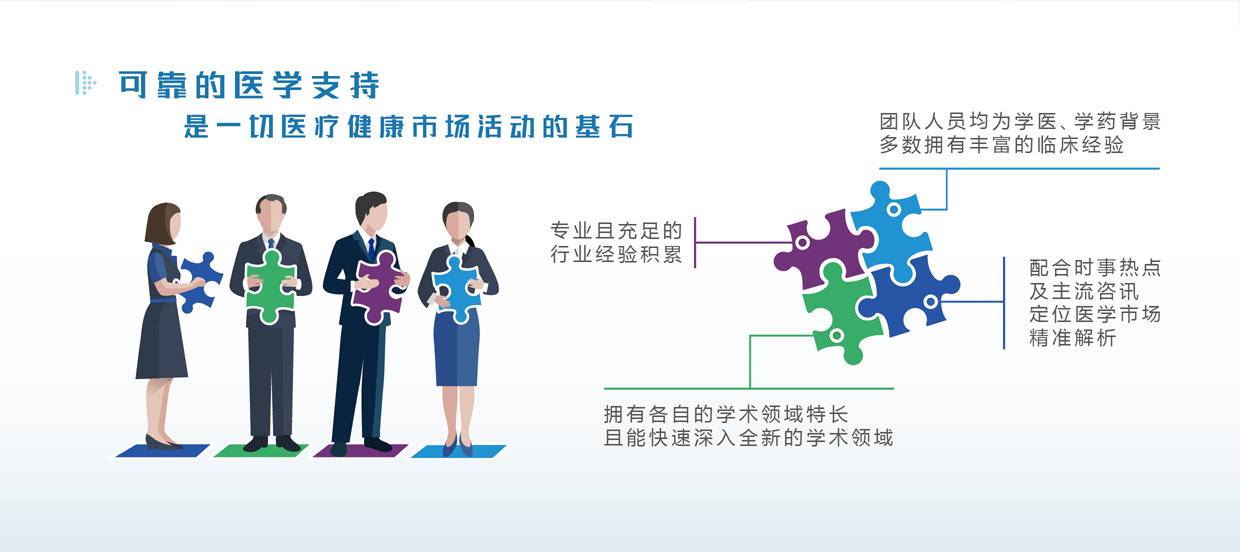 可靠的医学支持
是一切医疗健康市场活动的基石

团队人员均为学医、学药背景
多数拥有丰富的临床经验

专业且充足的
行业经验积累

配合时事热点
及主流咨讯
定位医学市场
精准解析

拥有各自的学术领域特长
且能快速深入全新的学术领域